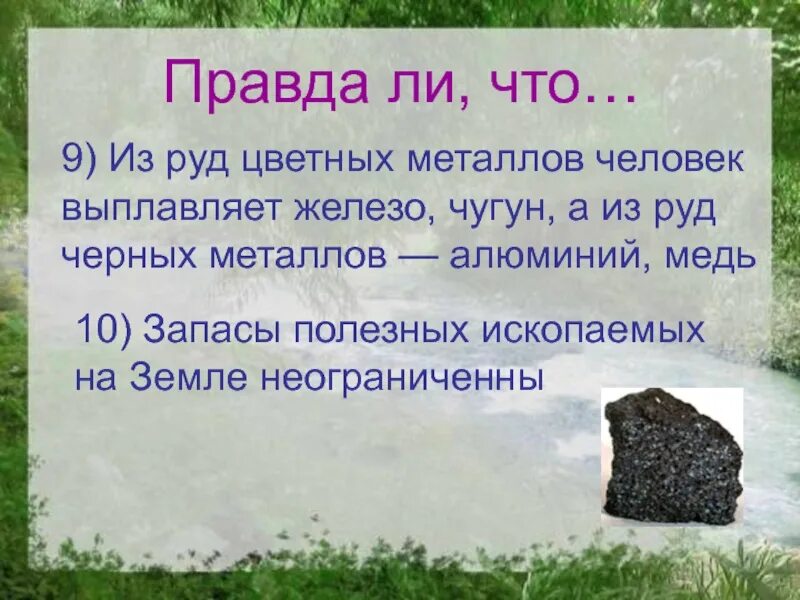 Правда ли, что…

9) Из руд цветных металлов человек выплавляет железо, чугун, а из руд черных металлов — алюминий, медь

10) Запасы полезных ископаемых на Земле неограниченны